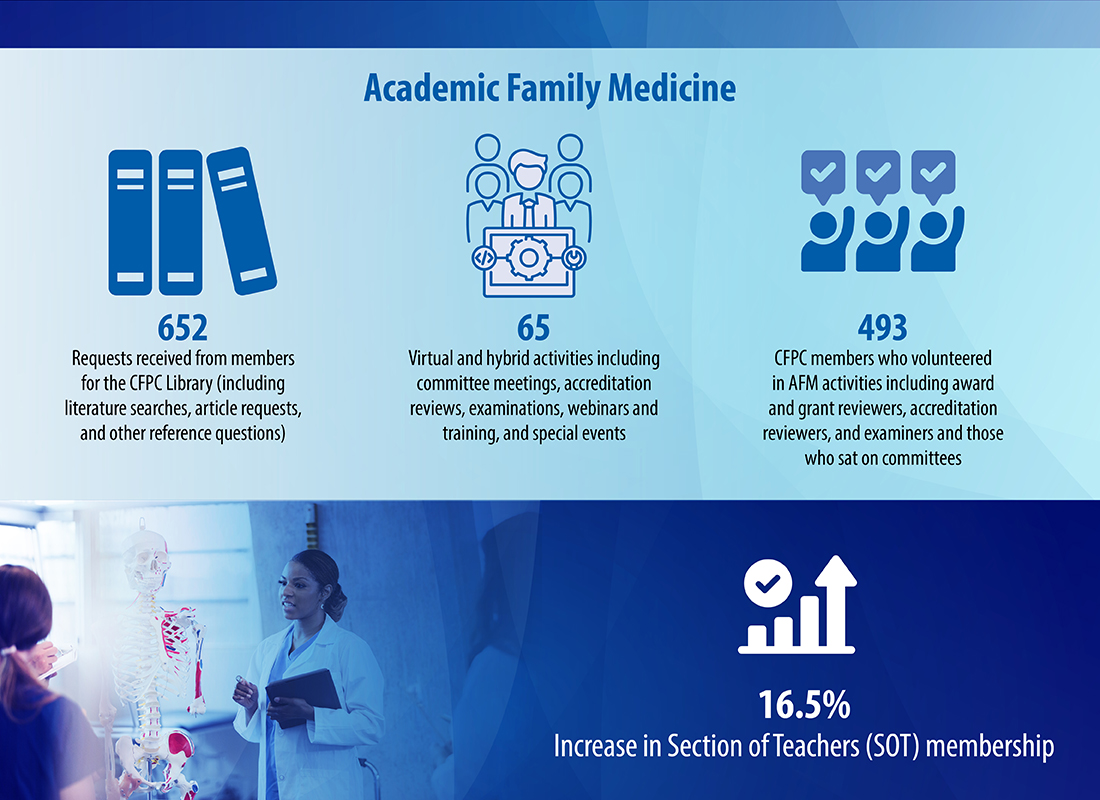 Academic Family Medicine

652
Requests received from members for the CFPC Library (including literature searches, article requests, and other reference questions)

65
Virtual and hybrid activities including committee meetings, accreditation reviews, examinations, webinars and training, and special events

493
CFPC members who volunteered in AFM activities including award and grant reviewers, accreditation reviewers, and examiners and those who sat on committees

16.5%
Increase in Section of Teachers (SOT) membership